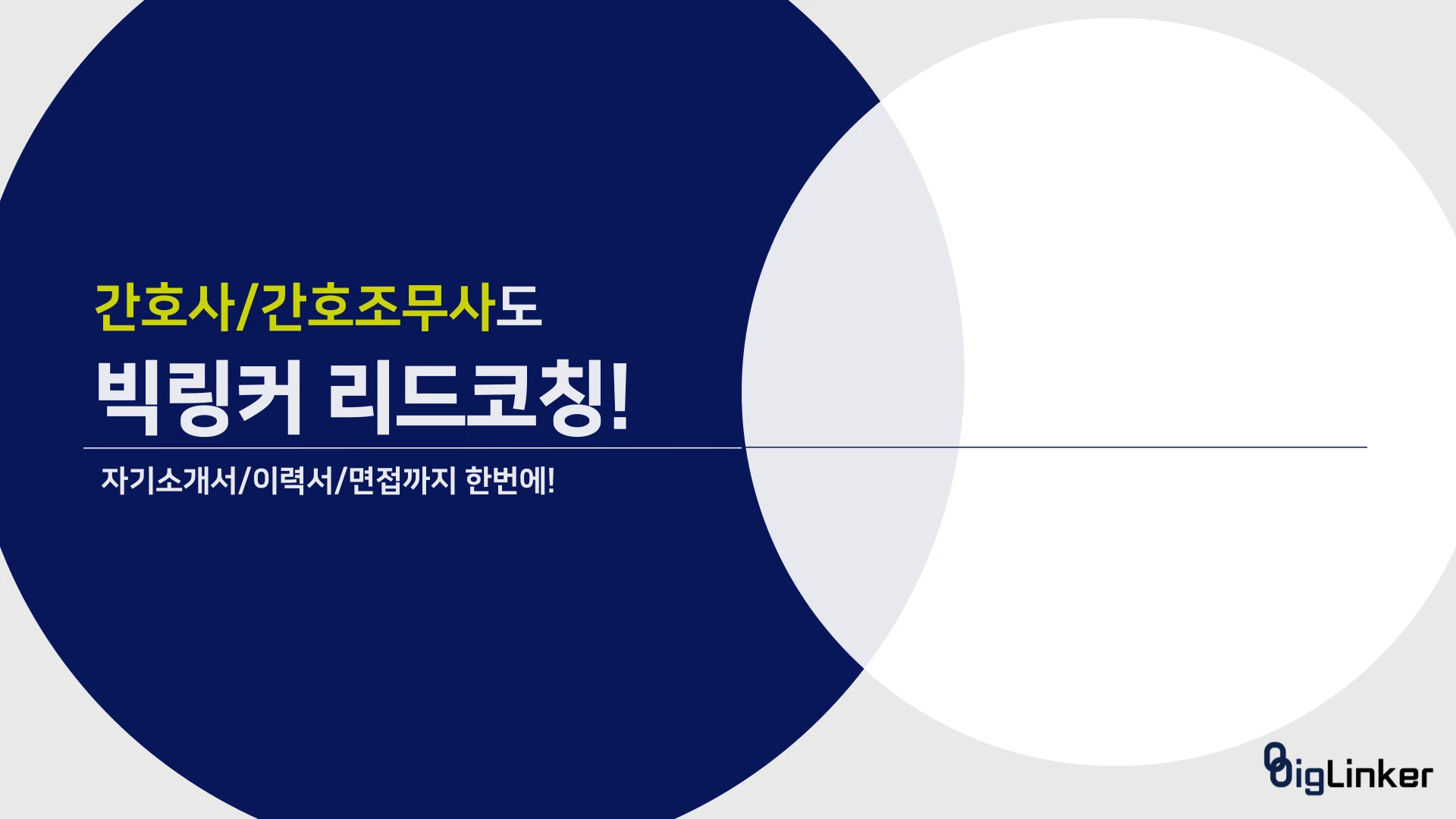 간호사/간호조무사도
빅링커 리드코칭!

자기소개서/이력서/면접까지 한번에!

BigLinker